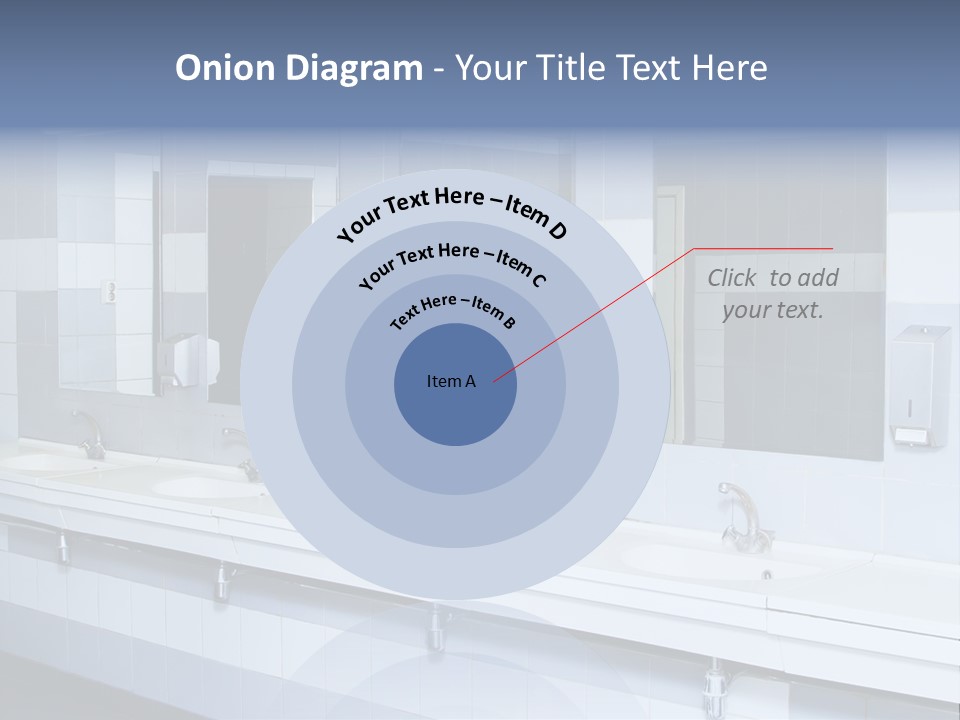 Onion Diagram - Your Title Text Here

Your Text Here – Item D

Your Text Here – Item C

Text Here – Item B

Item A

Click to add your text.